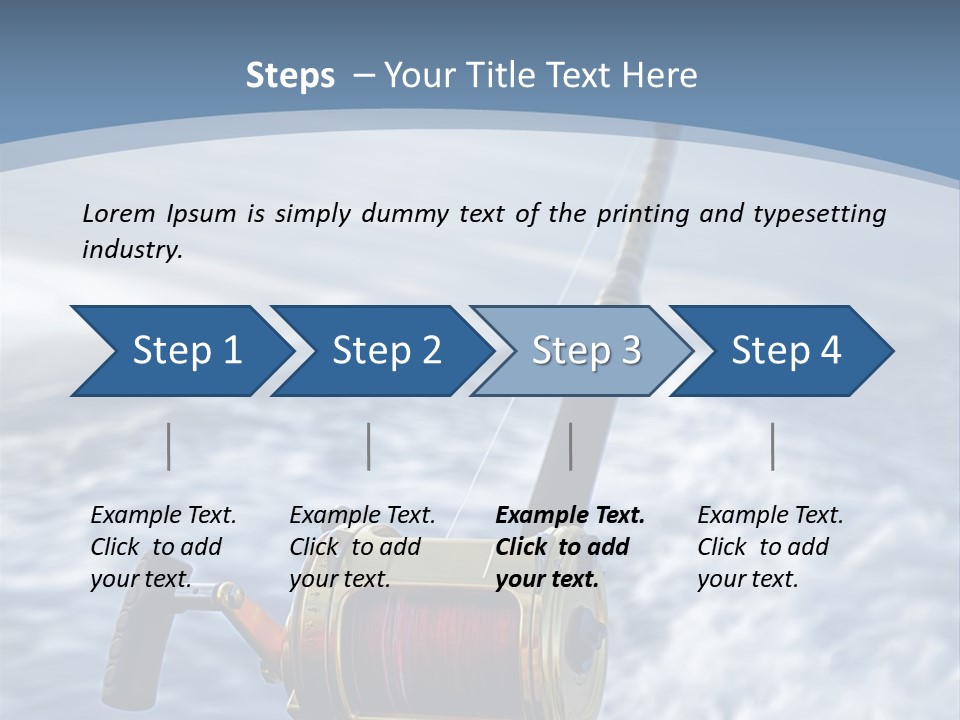 Steps – Your Title Text Here

Lorem Ipsum is simply dummy text of the printing and typesetting industry.

Step 1

Step 2

Step 3

Step 4

Example Text. Click to add your text.

Example Text. Click to add your text.

Example Text. Click to add your text.

Example Text. Click to add your text.